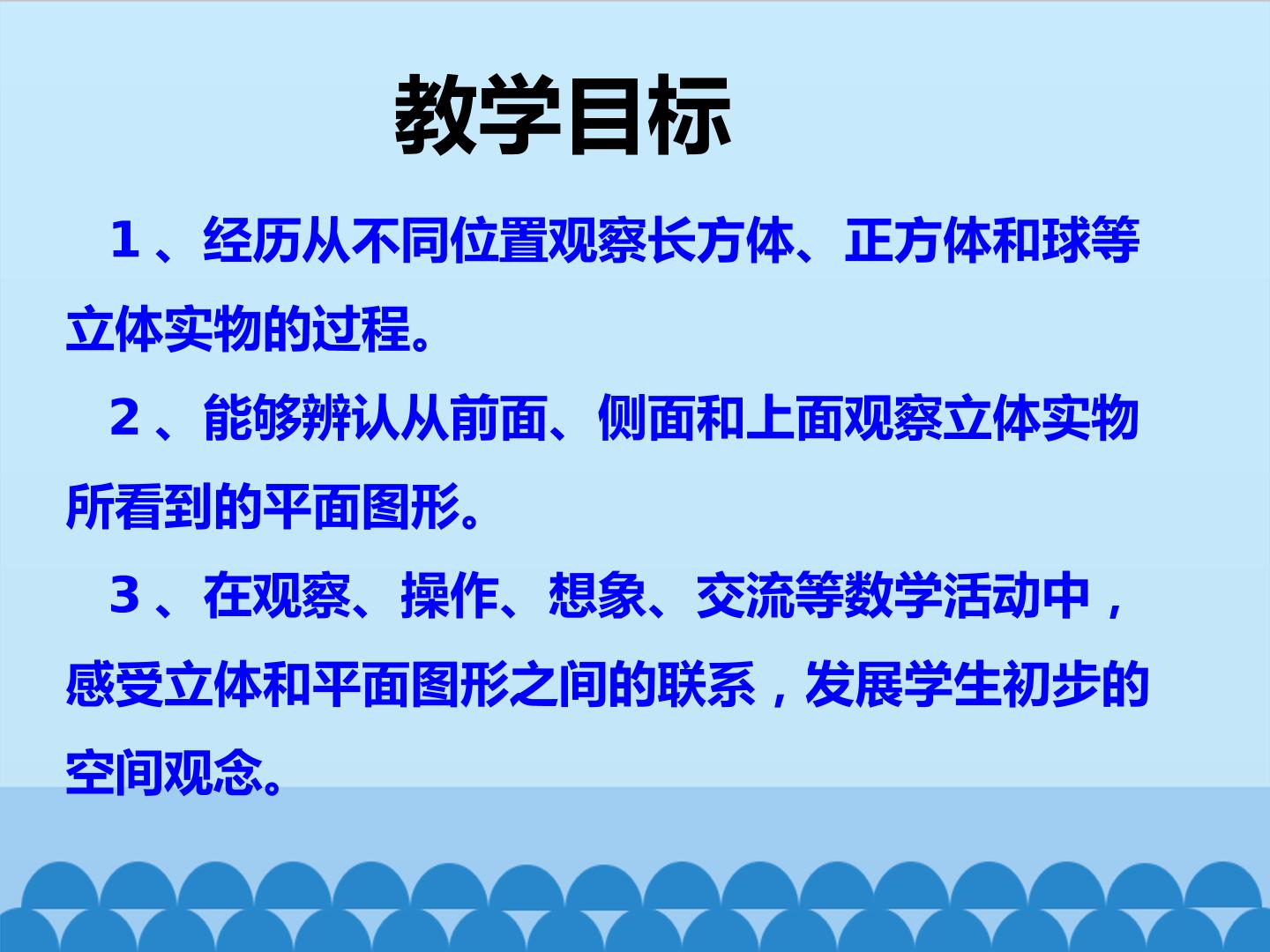 教学目标

1、经历从不同位置观察长方体、正方体和球等立体实物的过程。

2、能够辨认从前面、侧面和上面观察立体实物所看到的平面图形。

3、在观察、操作、想象、交流等数学活动中，感受立体和平面图形之间的联系，发展学生初步的空间观念。